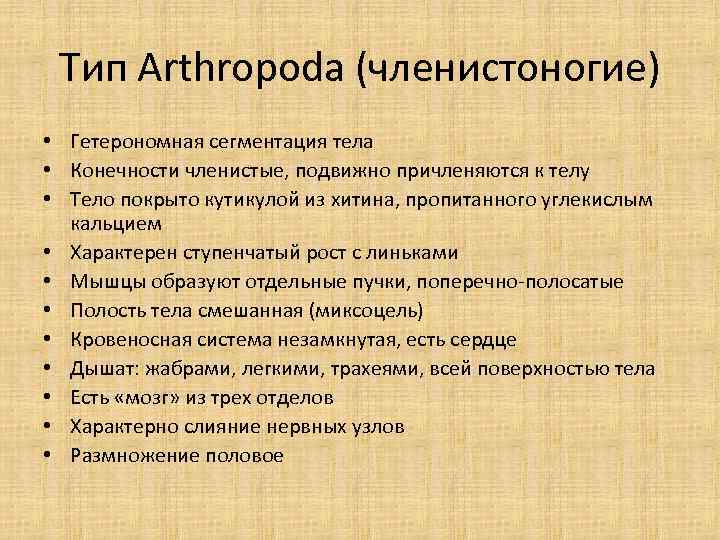 Тип Arthropoda (членистоногие)

• Гетерономная сегментация тела
• Конечности членистые, подвижно причленяются к телу
• Тело покрыто кутикулой из хитина, пропитанного углекислым кальцием
• Характерен ступенчатый рост с линьками
• Мышцы образуют отдельные пучки, поперечно-полосатые
• Полость тела смешанная (миксоцель)
• Кровеносная система незамкнутая, есть сердце
• Дышат: жабрами, легкими, трахеями, всей поверхностью тела
• Есть «мозг» из трех отделов
• Характерно слияние нервных узлов
• Размножение половое